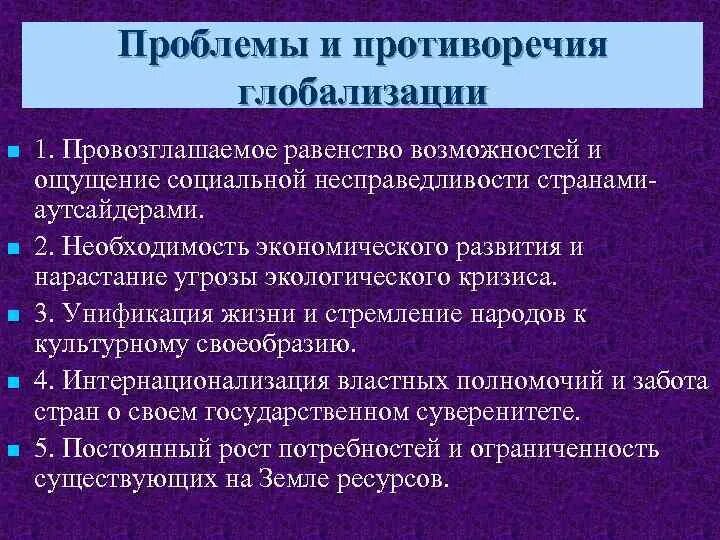 Проблемы и противоречия глобализации

1. Провозглашаемое равенство возможностей и ощущение социальной несправедливости странами-аутсайдерами.

2. Необходимость экономического развития и нарастание угрозы экологического кризиса.

3. Унификация жизни и стремление народов к культурному своеобразию.

4. Интернационализация властных полномочий и забота стран о своем государственном суверенитете.

5. Постоянный рост потребностей и ограниченность существующих на Земле ресурсов.